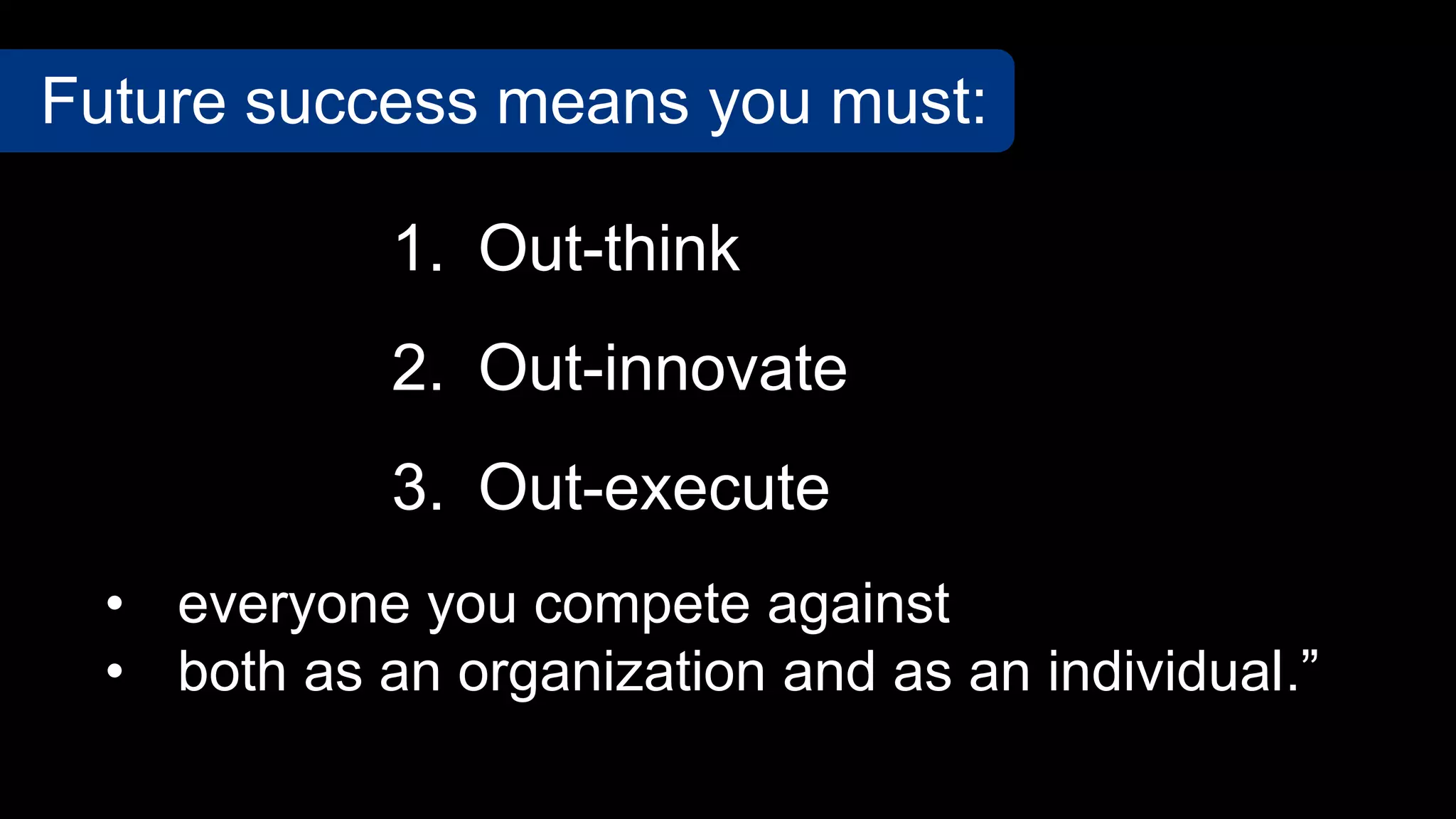 Future success means you must:

1. Out-think
2. Out-innovate
3. Out-execute

• everyone you compete against
• both as an organization and as an individual.”